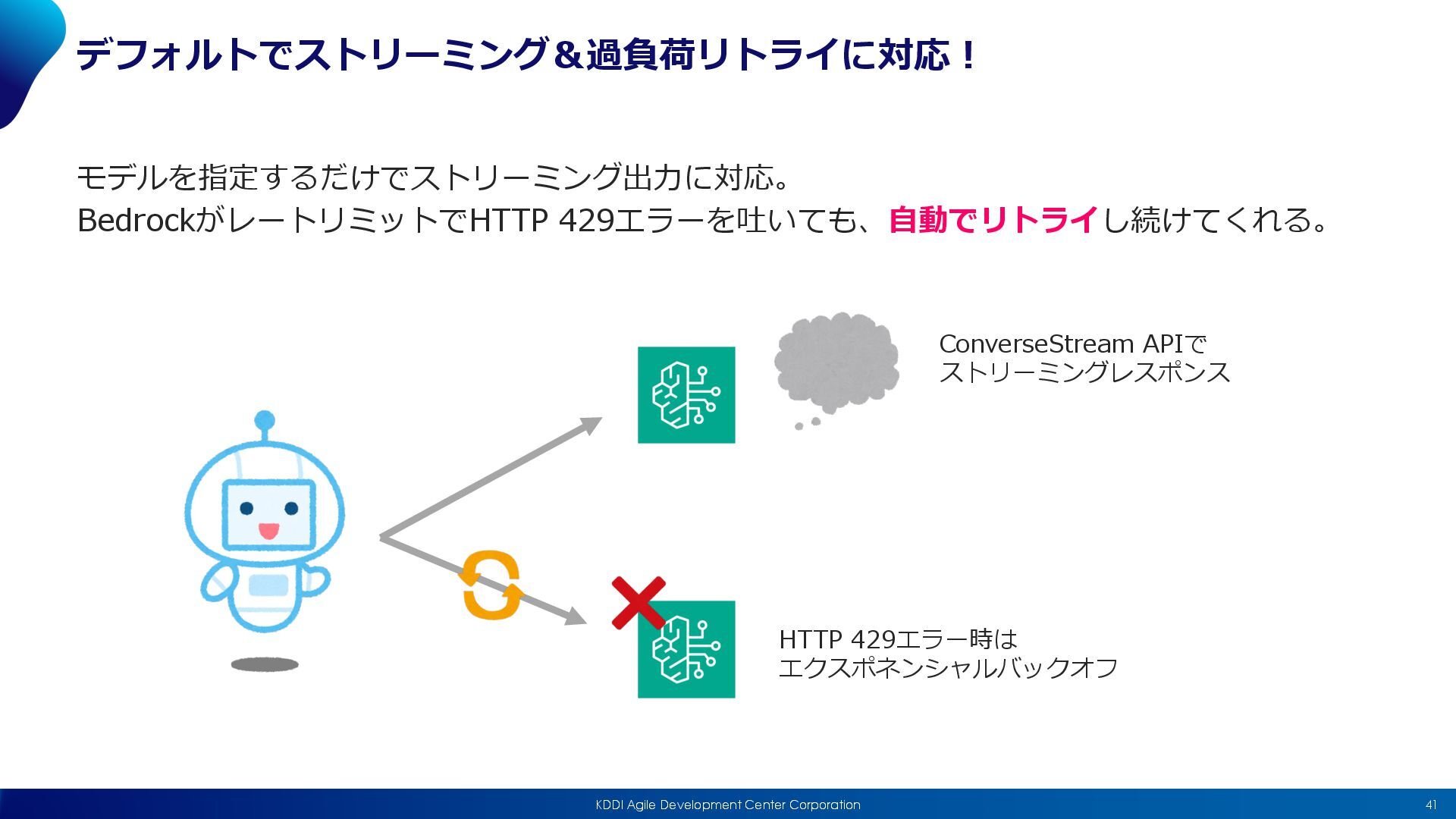 デフォルトでストリーミング＆過負荷リトライに対応！

モデルを指定するだけでストリーミング出力に対応。
BedrockがレートリミットでHTTP 429エラーを吐いても、自動でリトライし続けてくれる。

ConverseStream APIで
ストリーミングレスポンス

HTTP 429エラー時は
エクスポネンシャルバックオフ

KDDI Agile Development Center Corporation

41